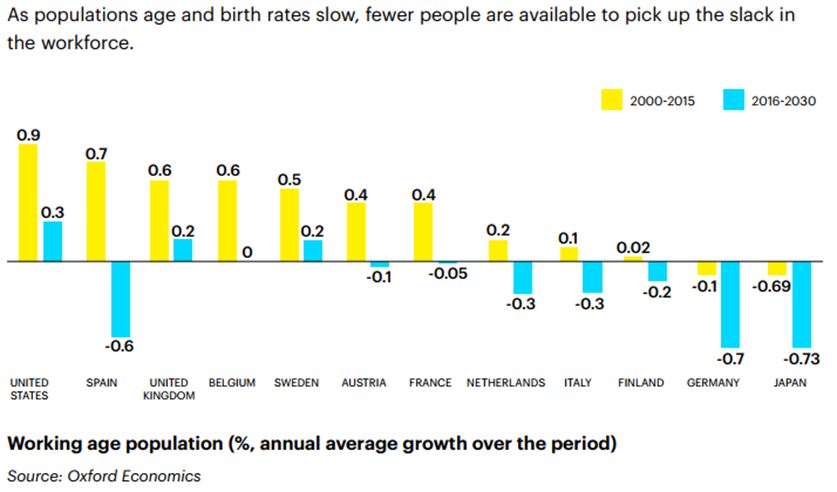 As populations age and birth rates slow, fewer people are available to pick up the slack in the workforce.

2000-2015 2016-2030

0.9 0.3 0.7 -0.6 0.6 0.2 0.6 0 0.5 0.2 0.4 -0.1 0.4 -0.05 0.2 -0.3 0.1 -0.3 0.02 -0.2 -0.1 -0.7 -0.69 -0.73

UNITED STATES SPAIN UNITED KINGDOM BELGIUM SWEDEN AUSTRIA FRANCE NETHERLANDS ITALY FINLAND GERMANY JAPAN

Working age population (%, annual average growth over the period)

Source: Oxford Economics